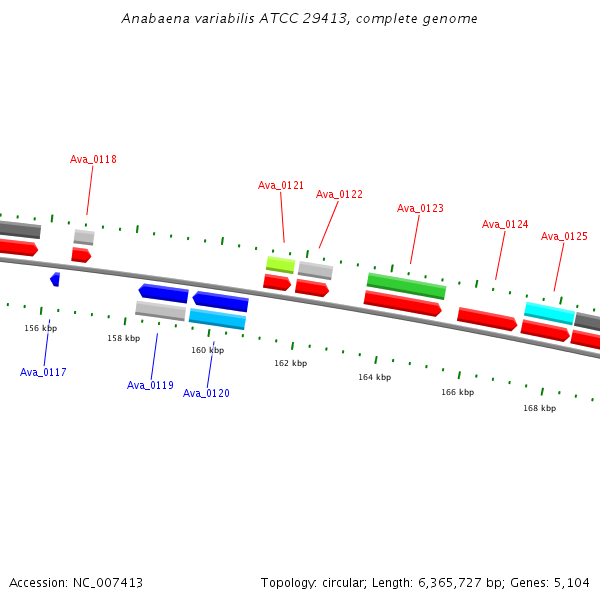 Anabaena variabilis ATCC 29413, complete genome

Ava_0118

Ava_0121

Ava_0122

Ava_0123

Ava_0124

Ava_0125

156 kbp

158 kbp

160 kbp

162 kbp

164 kbp

166 kbp

168 kbp

Ava_0117

Ava_0119

Ava_0120

Accession: NC_007413

Topology: circular; Length: 6,365,727 bp; Genes: 5,104